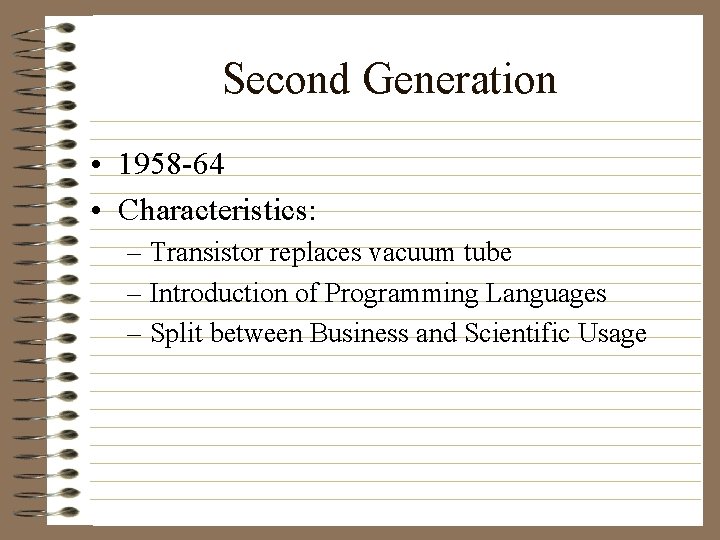 Second Generation

• 1958-64
• Characteristics:
– Transistor replaces vacuum tube
– Introduction of Programming Languages
– Split between Business and Scientific Usage